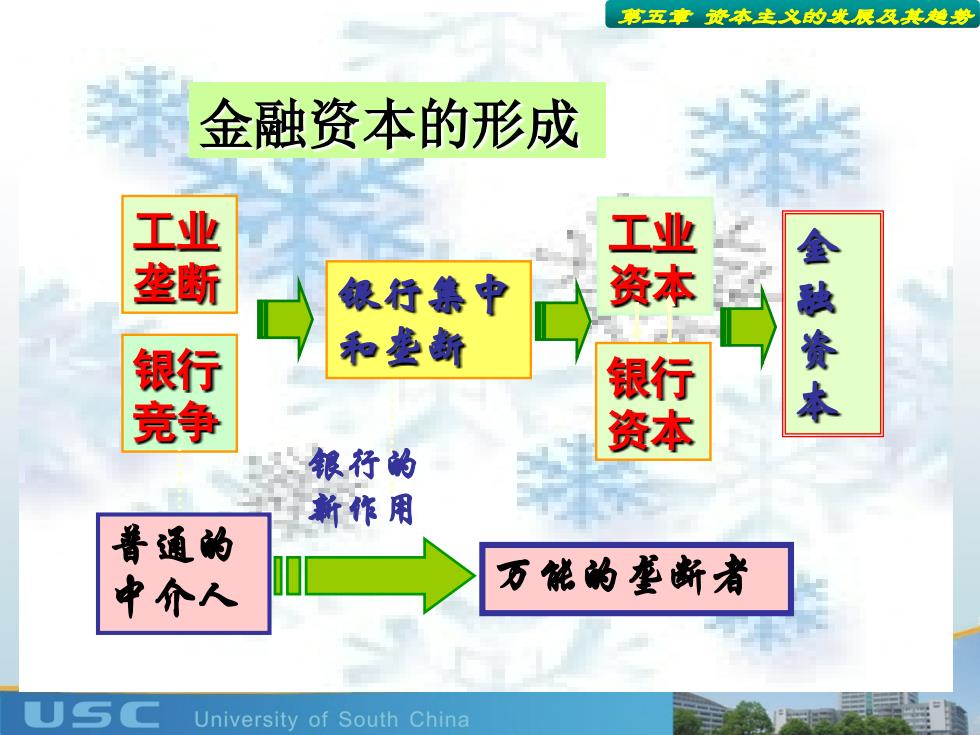 第五章 资本主义的发展及其趋势

金融资本的形成

工业垄断

银行竞争

银行集中和垄断

工业资本

银行资本

金融资本

银行的新作用

普通的中介人

万能的垄断者

USC University of South China